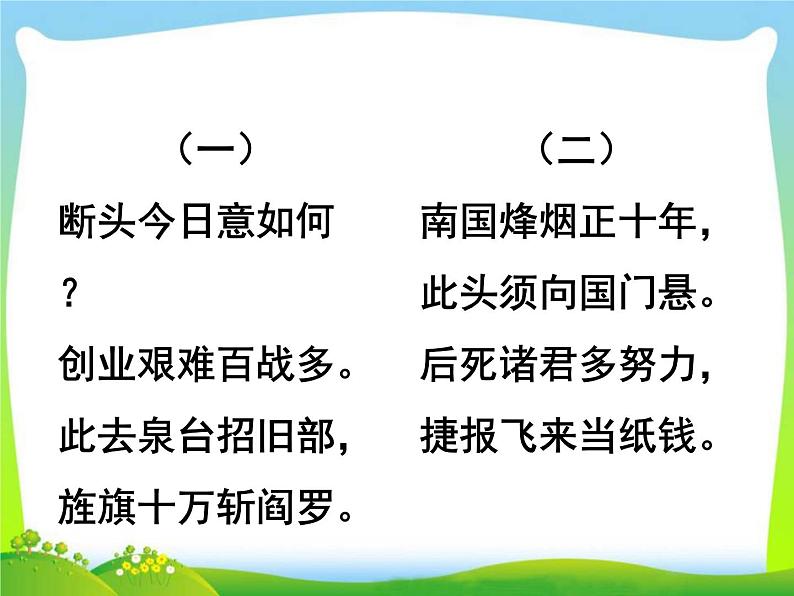 （一）

断头今日意如何？
创业艰难百战多。
此去泉台招旧部，
旌旗十万斩阎罗。

（二）

南国烽烟正十年，
此头须向国门悬。
后死诸君多努力，
捷报飞来当纸钱。